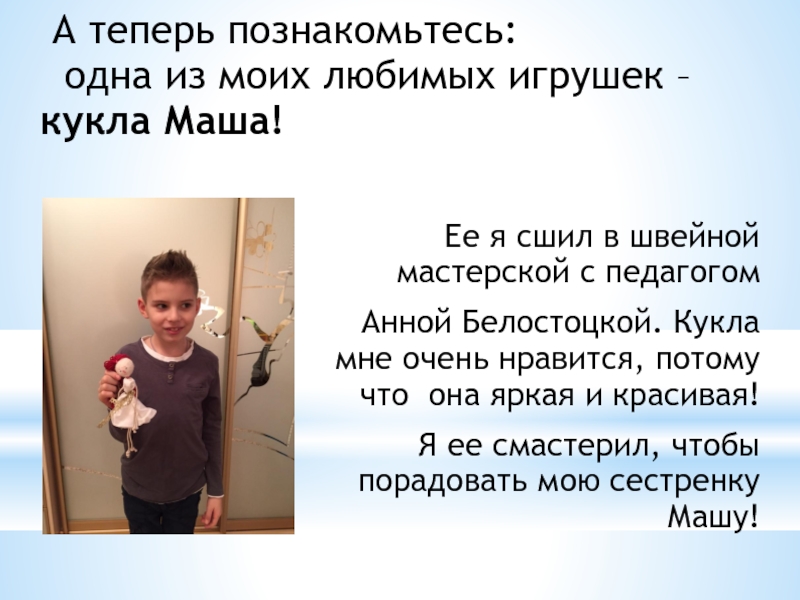 А теперь познакомьтесь:
одна из моих любимых игрушек – кукла Маша!

Ее я сшил в швейной мастерской с педагогом

Анной Белостоцкой. Кукла мне очень нравится, потому что она яркая и красивая!

Я ее смастерил, чтобы порадовать мою сестренку Машу!